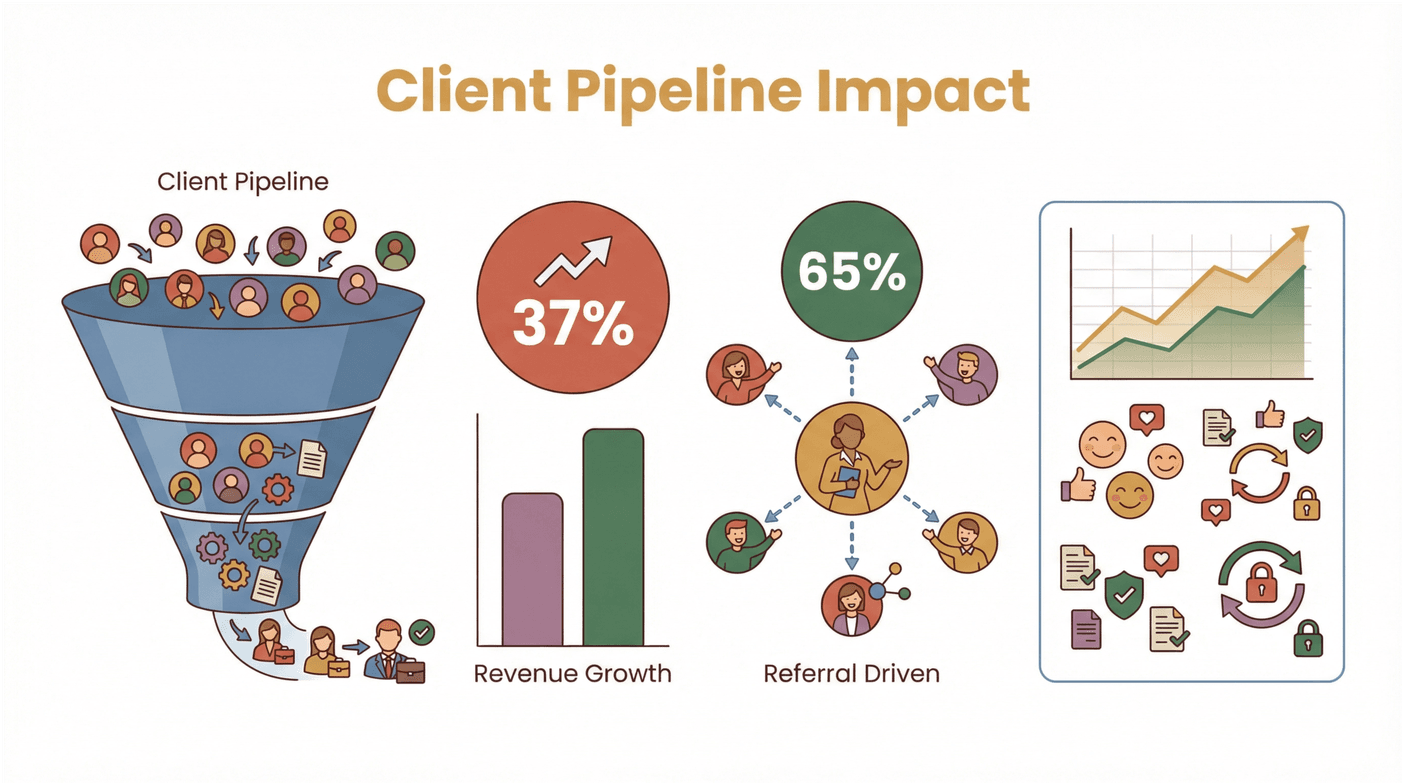 Client Pipeline Impact

Client Pipeline

37%

Revenue Growth

65%

Referral Driven